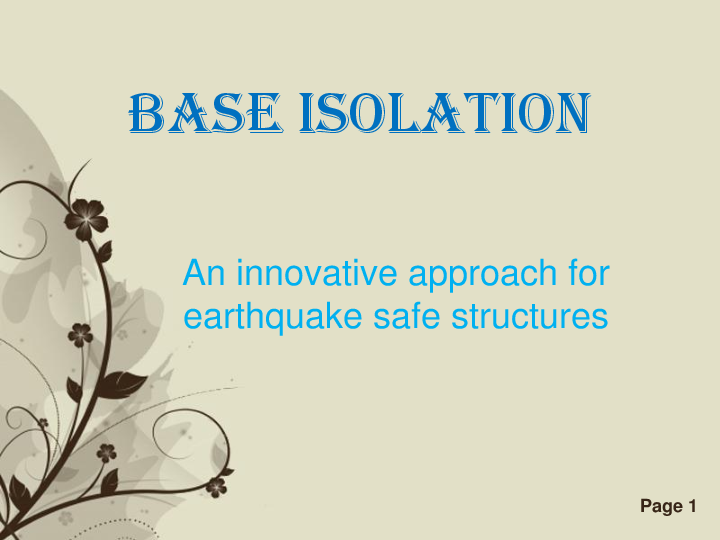 BASE ISOLATION

An innovative approach for earthquake safe structures

Page 1